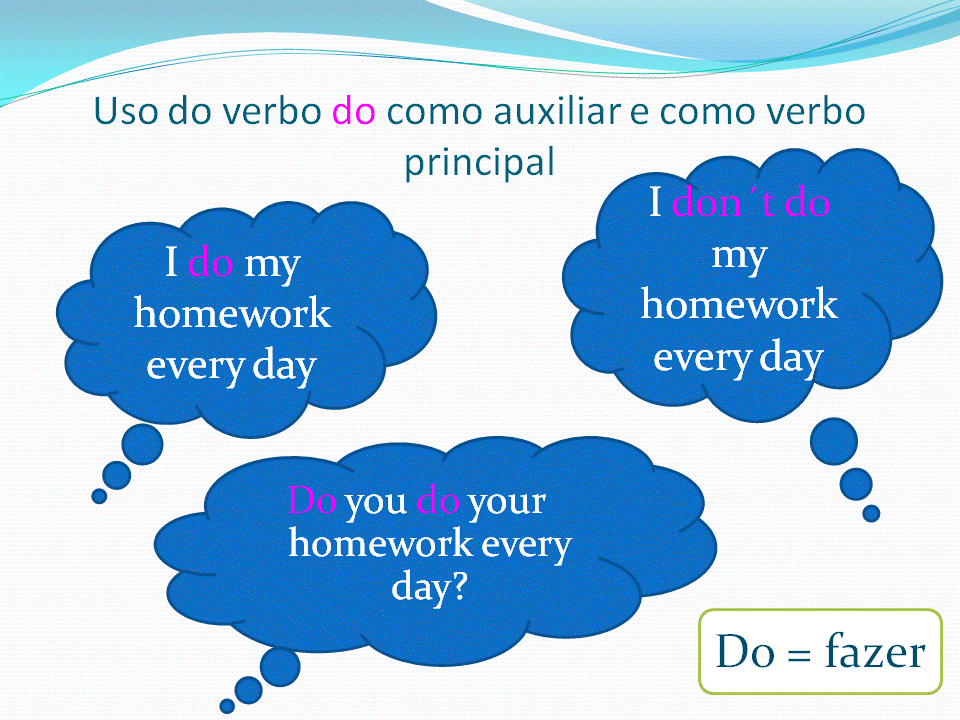 Uso do verbo do como auxiliar e como verbo principal

I do my homework every day

I don´t do my homework every day

Do you do your homework every day?

Do = fazer